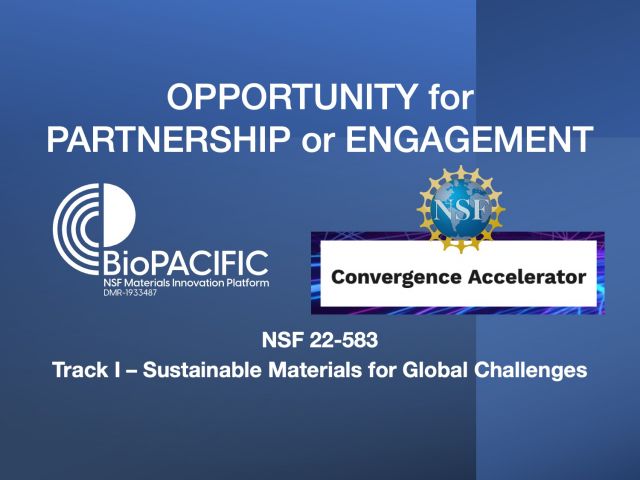 OPPORTUNITY for
PARTNERSHIP or ENGAGEMENT

BioPACIFIC
NSF Materials Innovation Platform
DMR-1933487

NSF

Convergence Accelerator

NSF 22-583
Track I – Sustainable Materials for Global Challenges